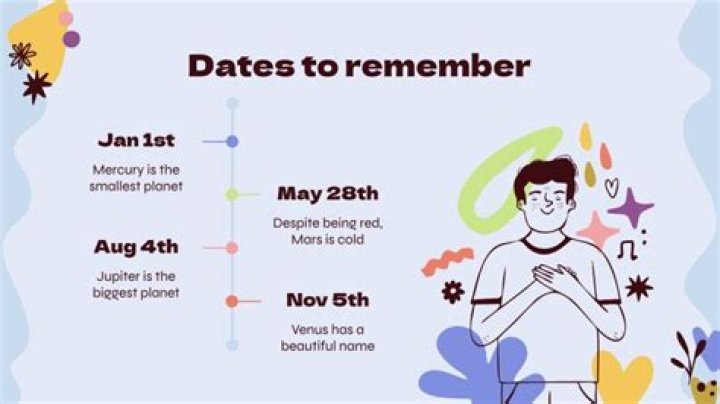 Dates to remember

Jan 1st

Mercury is the smallest planet

May 28th

Despite being red, Mars is cold

Aug 4th

Jupiter is the biggest planet

Nov 5th

Venus has a beautiful name